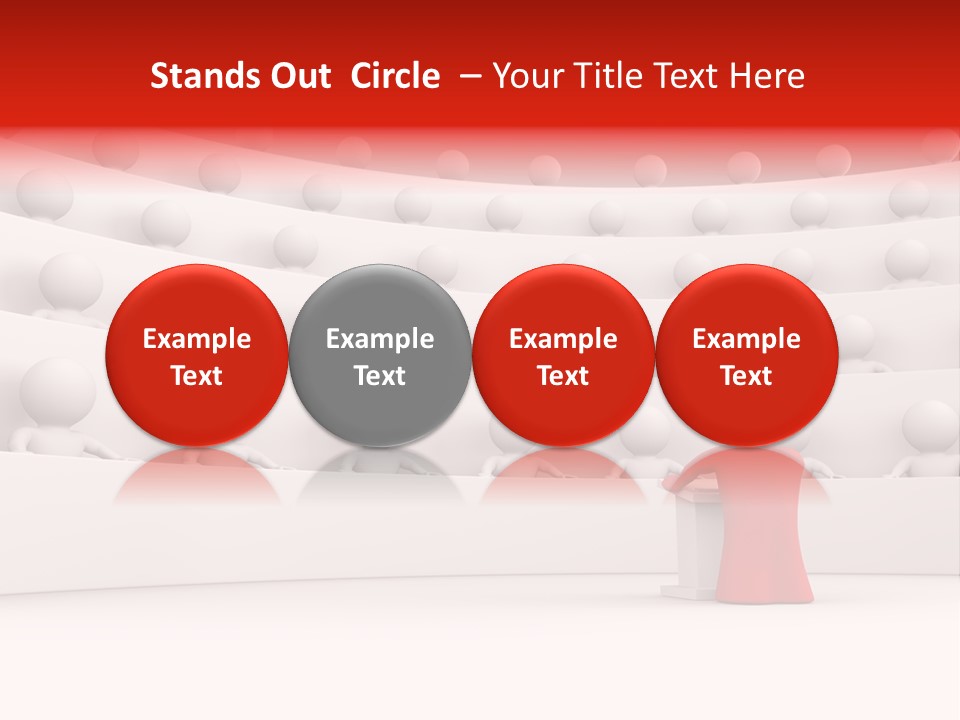 Stands Out Circle – Your Title Text Here

Example Text

Example Text

Example Text

Example Text